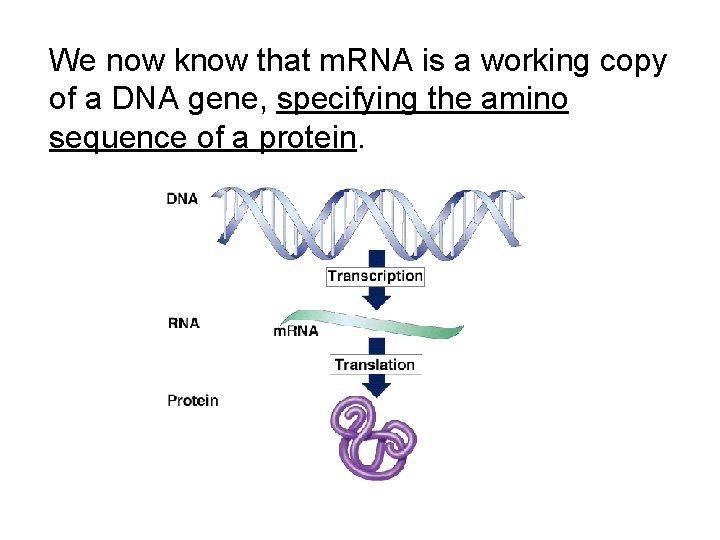 We now know that mRNA is a working copy of a DNA gene, specifying the amino sequence of a protein.

DNA

Transcription

RNA

mRNA

Translation

Protein